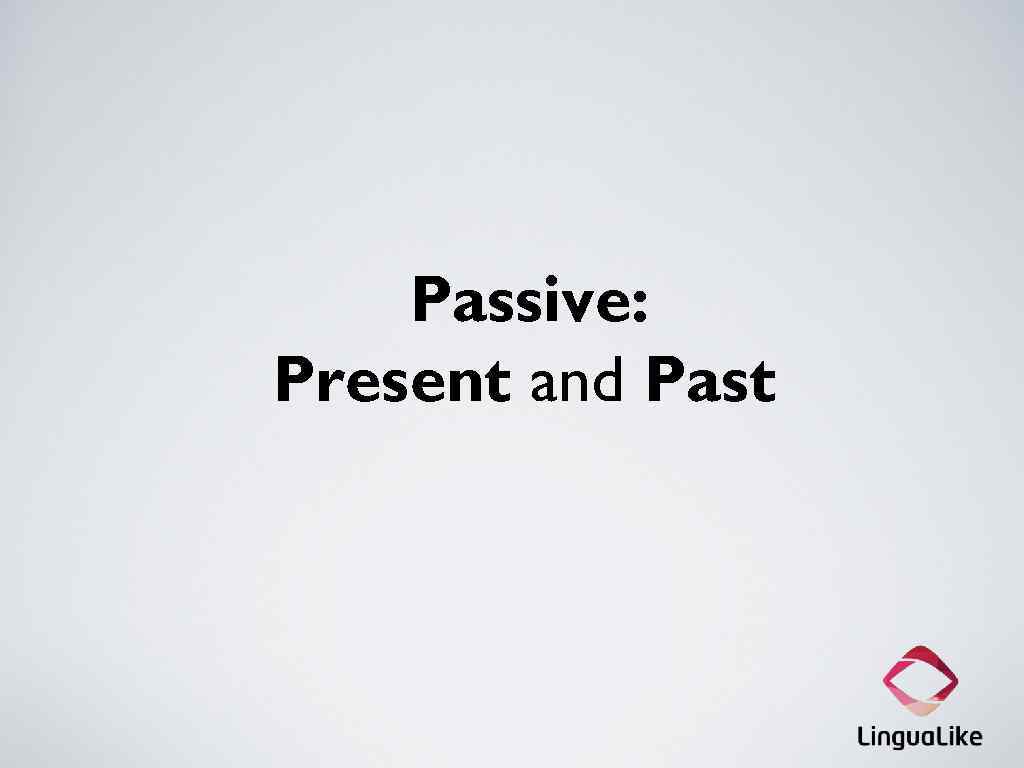 Passive:
Present and Past

LinguaLike